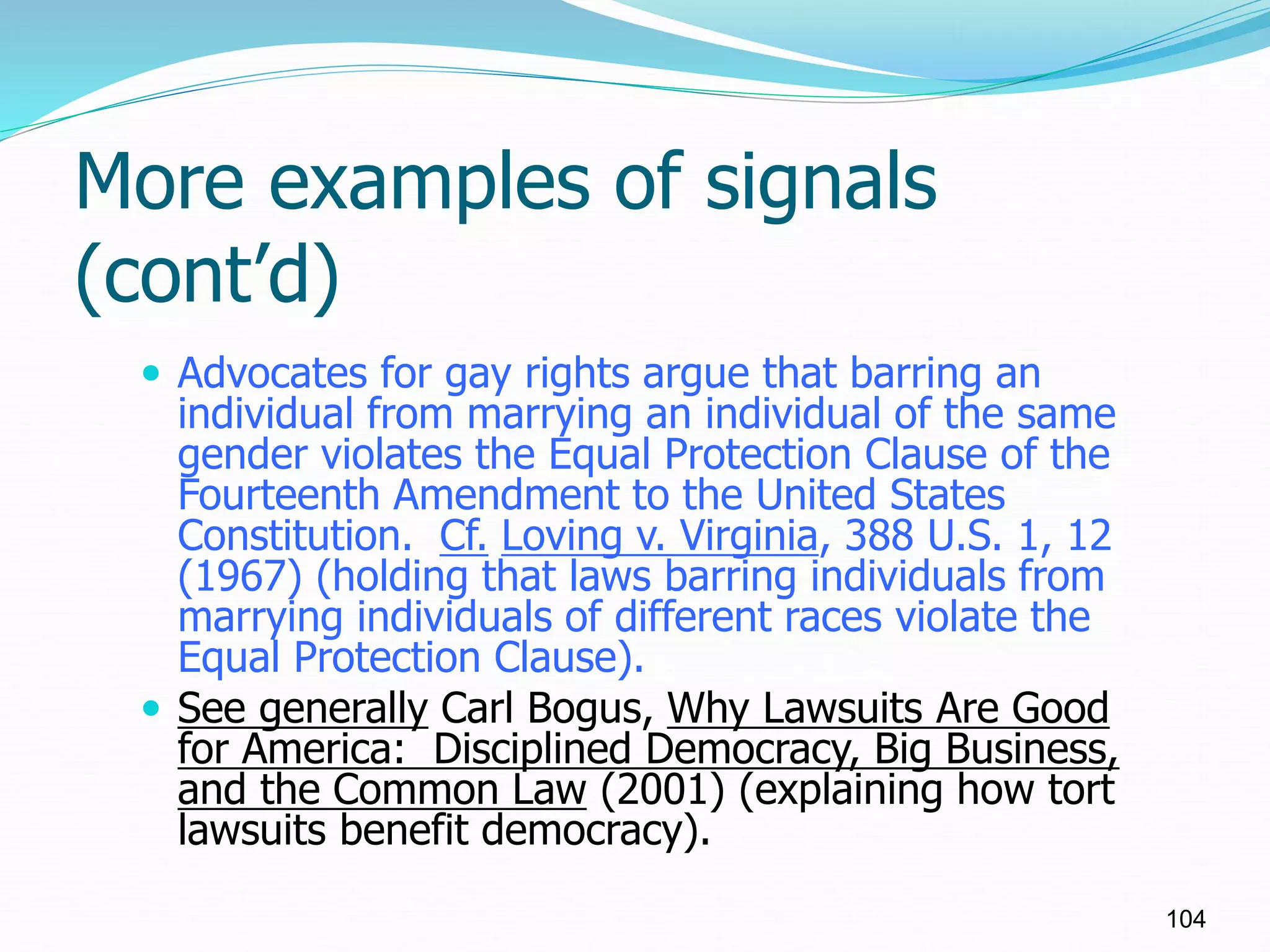 More examples of signals (cont'd)

• Advocates for gay rights argue that barring an individual from marrying an individual of the same gender violates the Equal Protection Clause of the Fourteenth Amendment to the United States Constitution. Cf. Loving v. Virginia, 388 U.S. 1, 12 (1967) (holding that laws barring individuals from marrying individuals of different races violate the Equal Protection Clause).

• See generally Carl Bogus, Why Lawsuits Are Good for America: Disciplined Democracy, Big Business, and the Common Law (2001) (explaining how tort lawsuits benefit democracy).

104